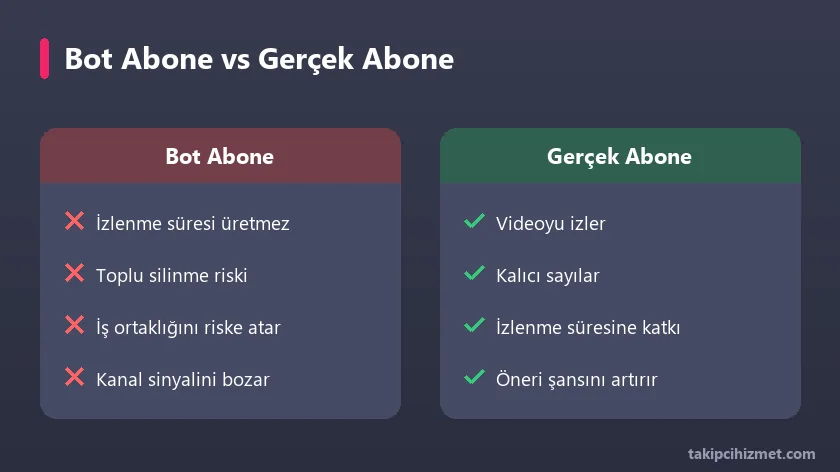 Bot Abone vs Gerçek Abone

Bot Abone

İzlenme süresi üretmez

Toplu silinme riski

İş ortaklığını riske atar

Kanal sinyalini bozar

Gerçek Abone

Videoyu izler

Kalıcı sayılar

İzlenme süresine katkı

Öneri şansını artırır

takipcihizmet.com